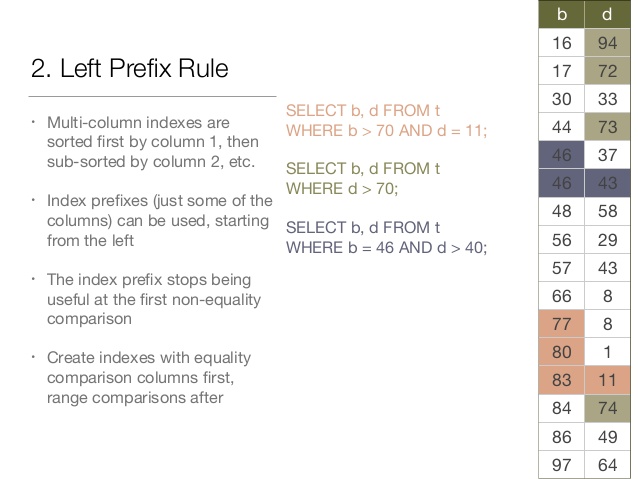 2. Left Prefix Rule

• Multi-column indexes are sorted first by column 1, then sub-sorted by column 2, etc.

• Index prefixes (just some of the columns) can be used, starting from the left

• The index prefix stops being useful at the first non-equality comparison

• Create indexes with equality comparison columns first, range comparisons after

SELECT b, d FROM t
WHERE b > 70 AND d = 11;

SELECT b, d FROM t
WHERE d > 70;

SELECT b, d FROM t
WHERE b = 46 AND d > 40;

| b | d |
|---|---|
| 16 | 94 |
| 17 | 72 |
| 30 | 33 |
| 44 | 73 |
| 46 | 37 |
| 46 | 43 |
| 48 | 58 |
| 56 | 29 |
| 57 | 43 |
| 66 | 8 |
| 77 | 8 |
| 80 | 1 |
| 83 | 11 |
| 84 | 74 |
| 86 | 49 |
| 97 | 64 |